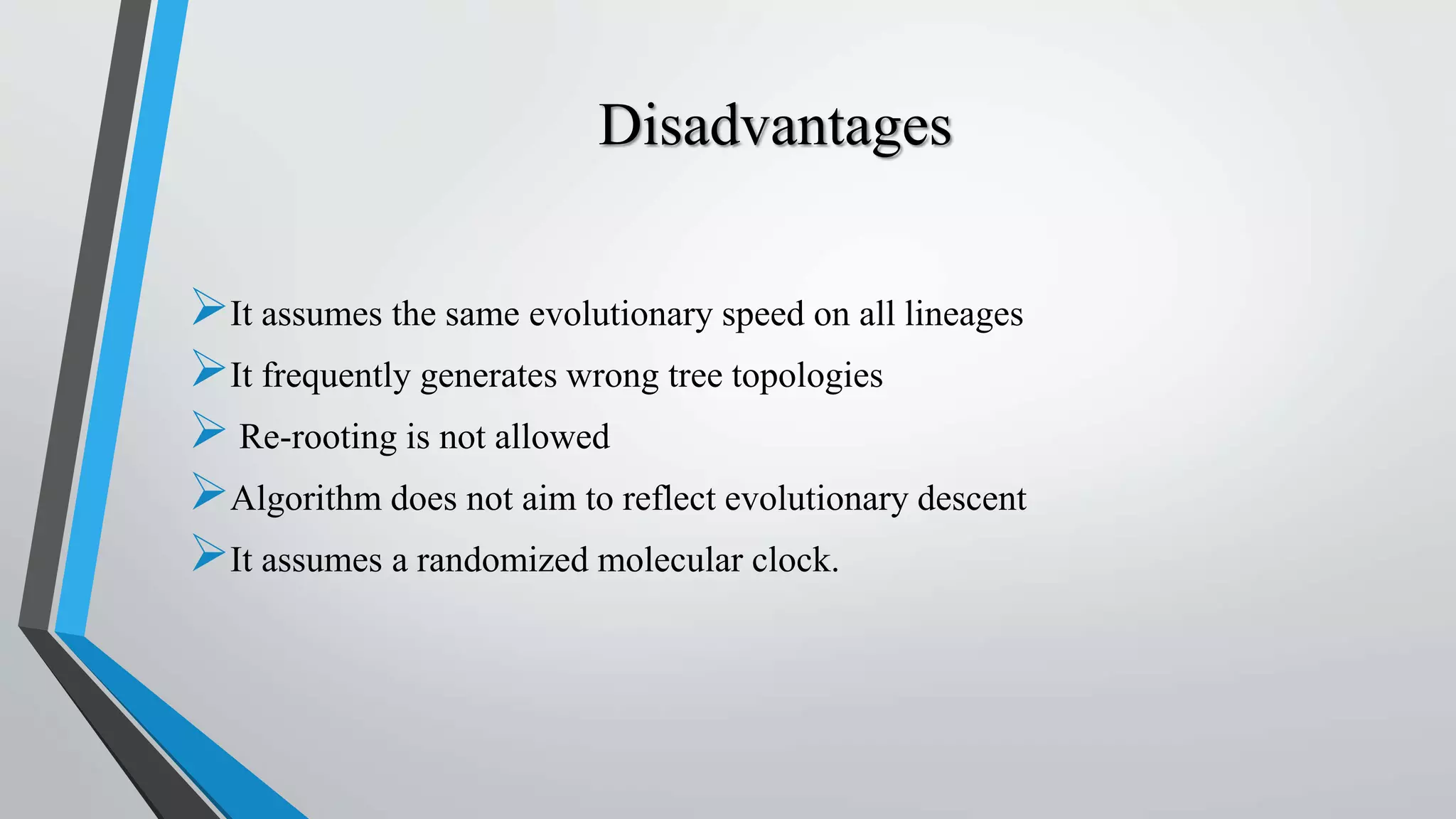 Disadvantages

➢It assumes the same evolutionary speed on all lineages

➢It frequently generates wrong tree topologies

➢ Re-rooting is not allowed

➢Algorithm does not aim to reflect evolutionary descent

➢It assumes a randomized molecular clock.